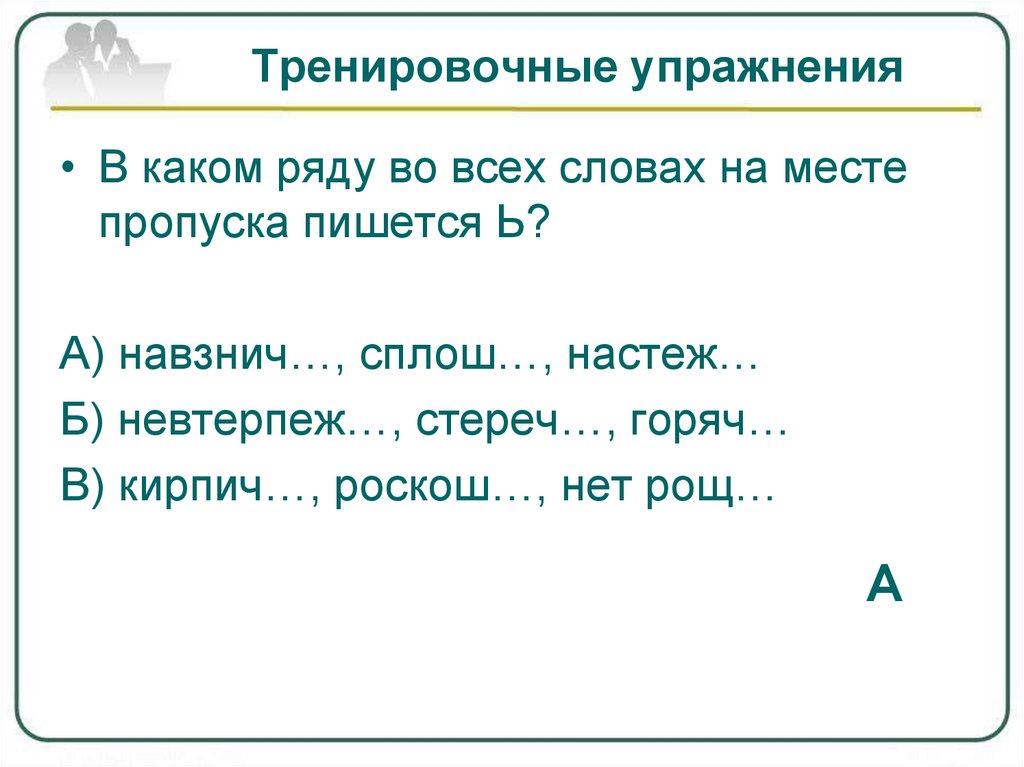 Тренировочные упражнения

• В каком ряду во всех словах на месте пропуска пишется Ь?

А) навзнич…, сплош…, настеж…

Б) невтерпеж…, стереч…, горяч…

В) кирпич…, роскош…, нет рощ…

А